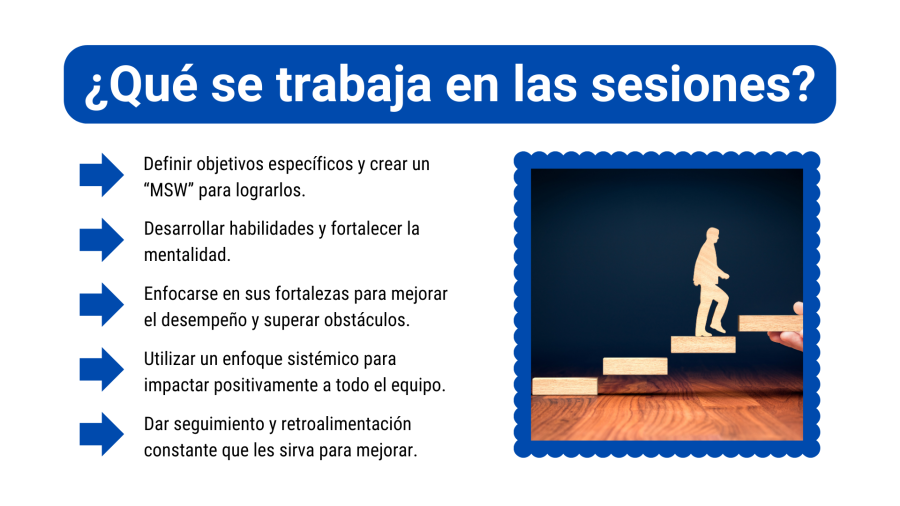 ¿Qué se trabaja en las sesiones?

Definir objetivos específicos y crear un “MSW” para lograrlos.

Desarrollar habilidades y fortalecer la mentalidad.

Enfocarse en sus fortalezas para mejorar el desempeño y superar obstáculos.

Utilizar un enfoque sistémico para impactar positivamente a todo el equipo.

Dar seguimiento y retroalimentación constante que les sirva para mejorar.